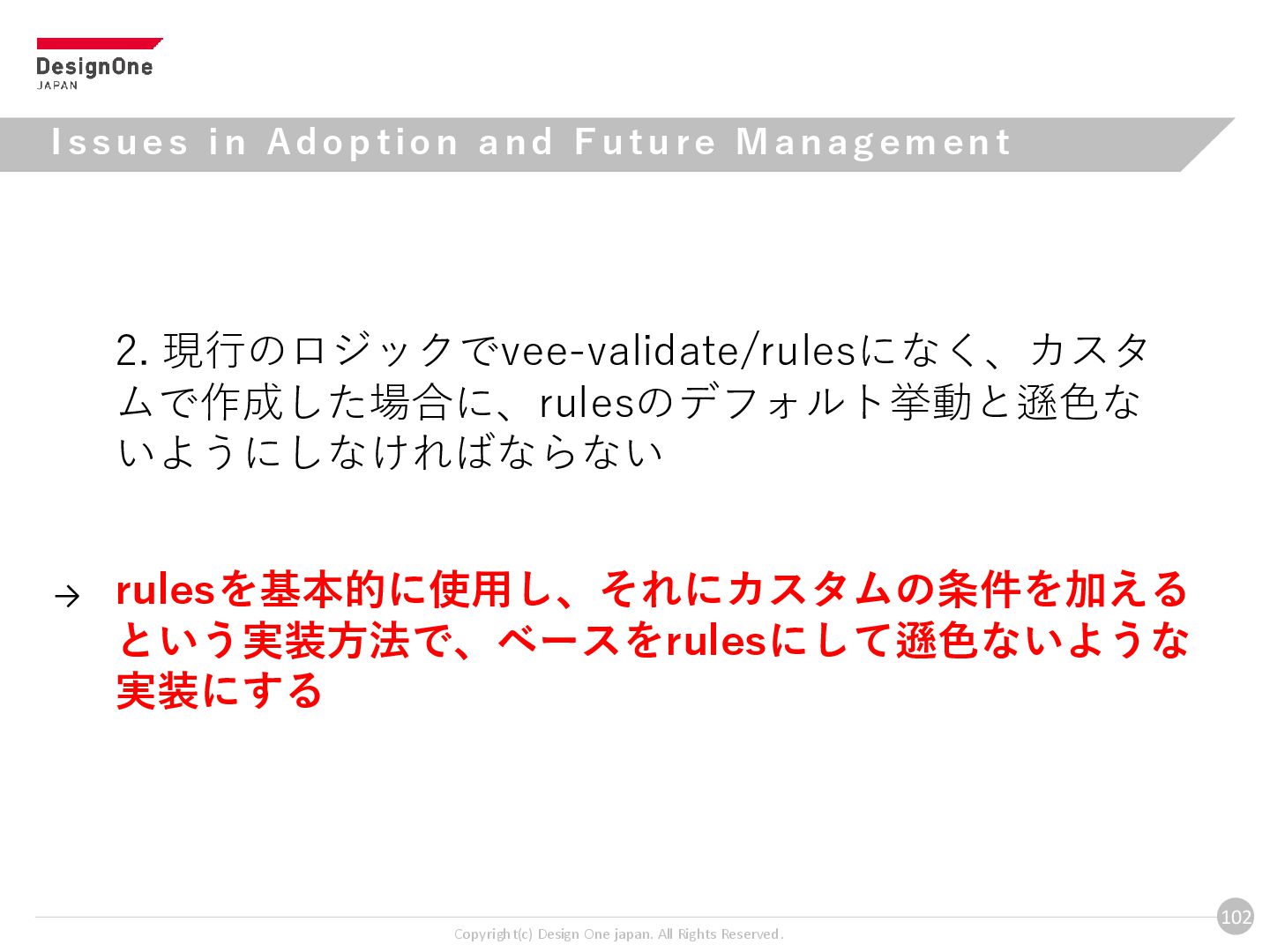 DesignOne
JAPAN

Issues in Adoption and Future Management

2. 現行のロジックでvee-validate/rulesになく、カスタムで作成した場合に、rulesのデフォルト挙動と遜色ないようにしなければならない

→ rulesを基本的に使用し、それにカスタムの条件を加えるという実装方法で、ベースをrulesにして遜色ないような実装にする

Copyright(c) Design One japan. All Rights Reserved.

102